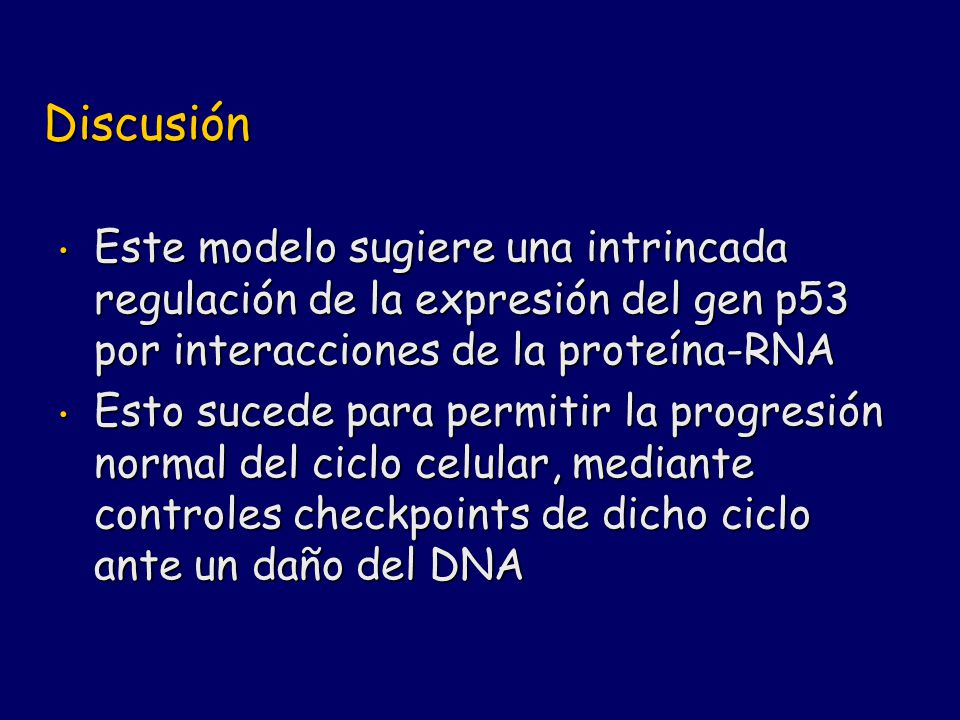 Discusión

• Este modelo sugiere una intrincada regulación de la expresión del gen p53 por interacciones de la proteína-RNA

• Esto sucede para permitir la progresión normal del ciclo celular, mediante controles checkpoints de dicho ciclo ante un daño del DNA